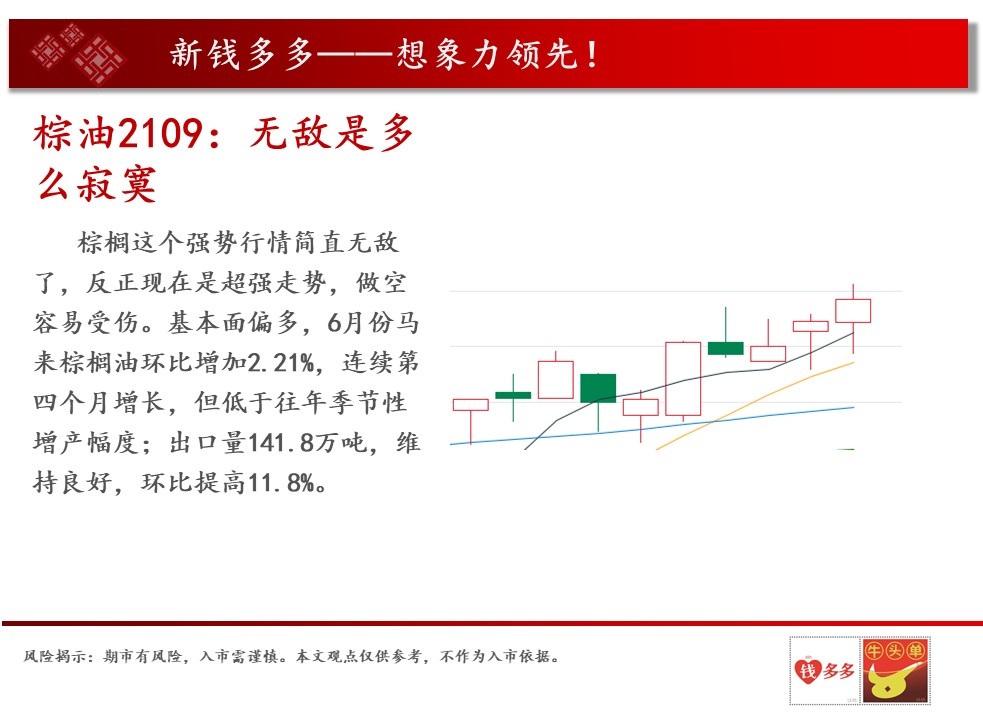 新钱多多——想象力领先！

棕油2109：无敌是多么寂寞

棕榈这个强势行情简直无敌了，反正现在是超强走势，做空容易受伤。基本面偏多，6月份马来棕榈油环比增加2.21%，连续第四个月增长，但低于往年季节性增产幅度；出口量141.8万吨，维持良好，环比提高11.8%。

风险揭示：期市有风险，入市需谨慎。本文观点仅供参考，不作为入市依据。

钱多多

牛头单